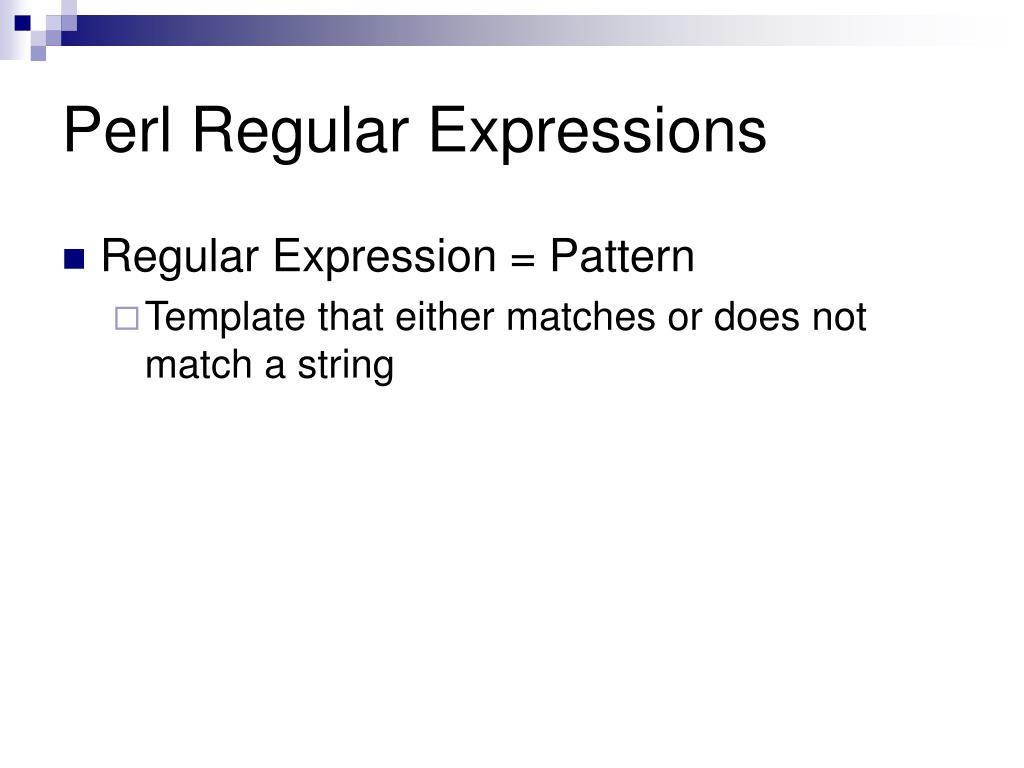 Perl Regular Expressions

Regular Expression = Pattern

Template that either matches or does not match a string